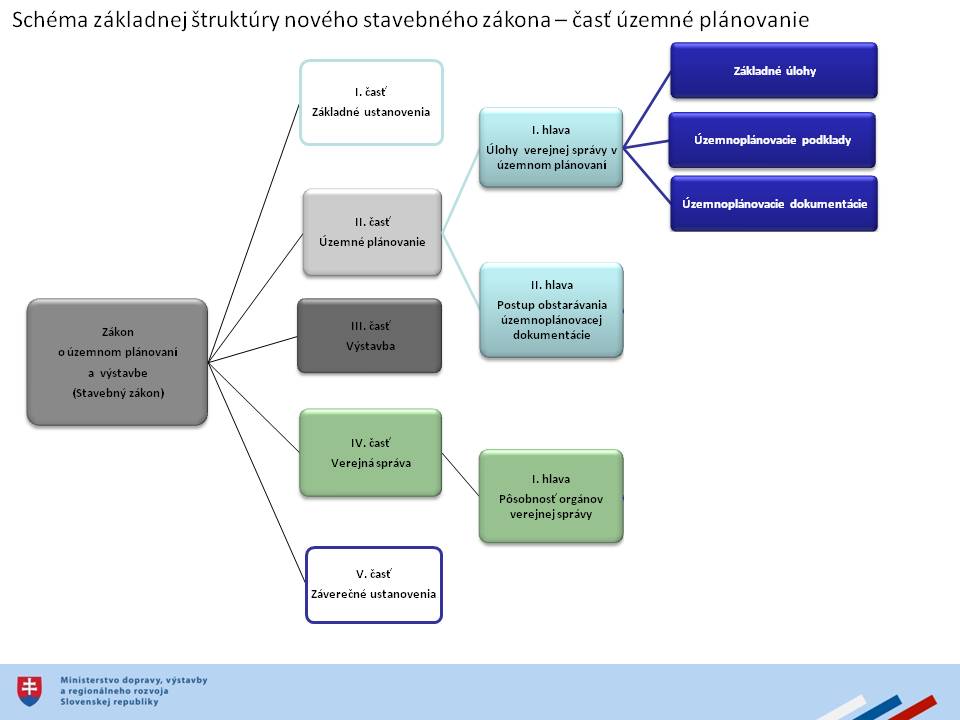 Schéma základnej štruktúry nového stavebného zákona – časť územné plánovanie

Zákon
o územnom plánovaní
a výstavbe
(Stavebný zákon)

I. časť
Základné ustanovenia

II. časť
Územné plánovanie

III. časť
Výstavba

IV. časť
Verejná správa

V. časť
Záverečné ustanovenia

I. hlava
Úlohy verejnej správy v územnom plánovaní

II. hlava
Postup obstarávania územnoplánovacej dokumentácie

I. hlava
Pôsobnosť orgánov verejnej správy

Základné úlohy

Územnoplánovacie podklady

Územnoplánovacie dokumentácie

Ministerstvo dopravy, výstavby a regionálneho rozvoja Slovenskej republiky